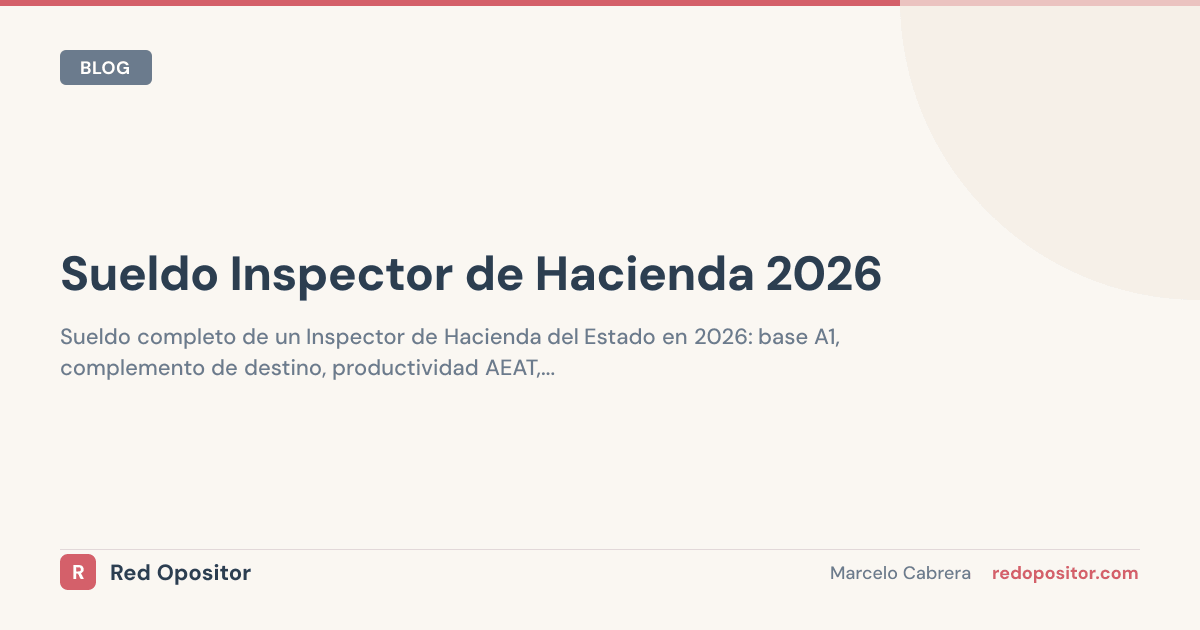 BLOG

Sueldo Inspector de Hacienda 2026

Sueldo completo de un Inspector de Hacienda del Estado en 2026: base A1, complemento de destino, productividad AEAT,...

R Red Opositor

Marcelo Cabrera redopositor.com